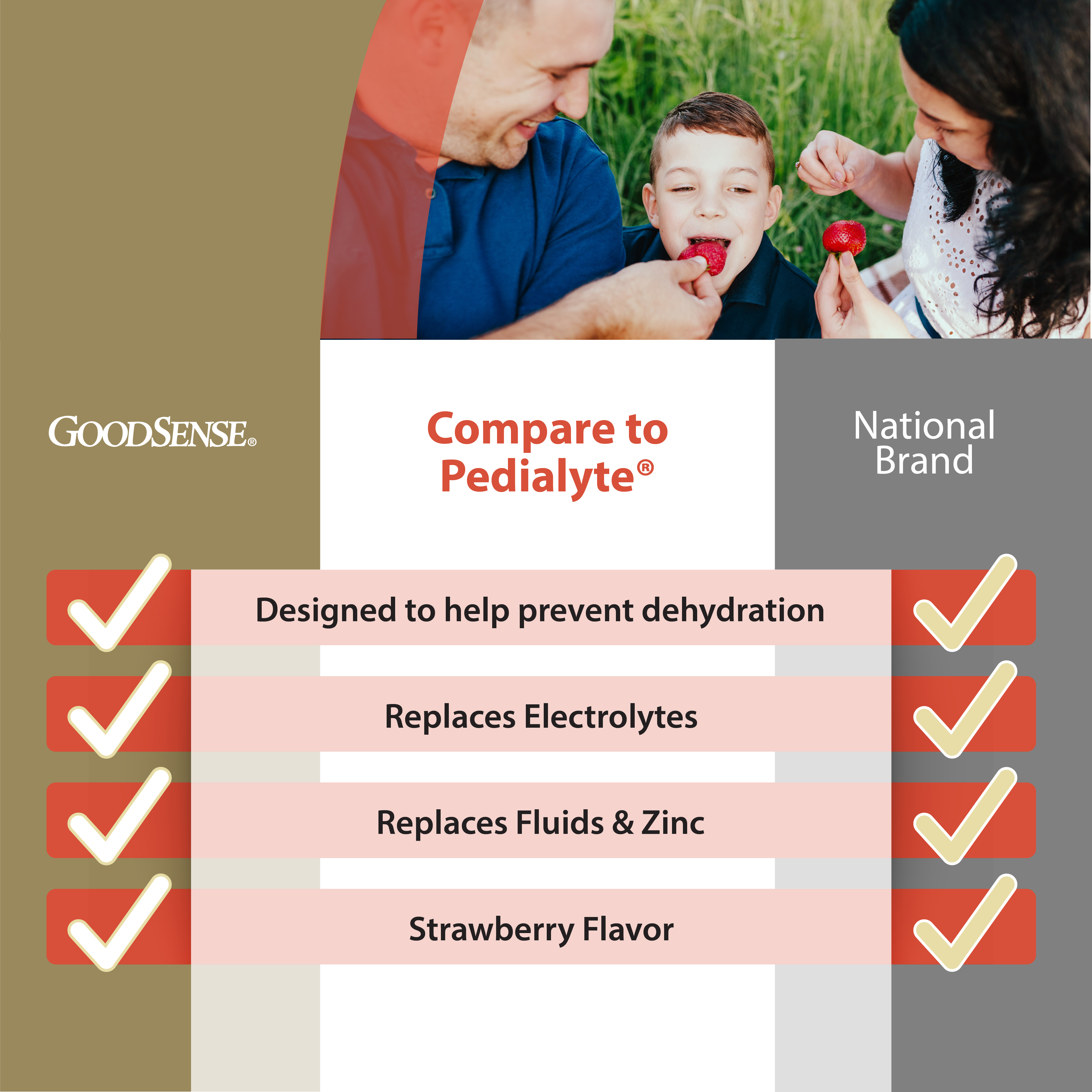 GOODSENSE®

Compare to Pedialyte®

National Brand

Designed to help prevent dehydration

Replaces Electrolytes

Replaces Fluids & Zinc

Strawberry Flavor